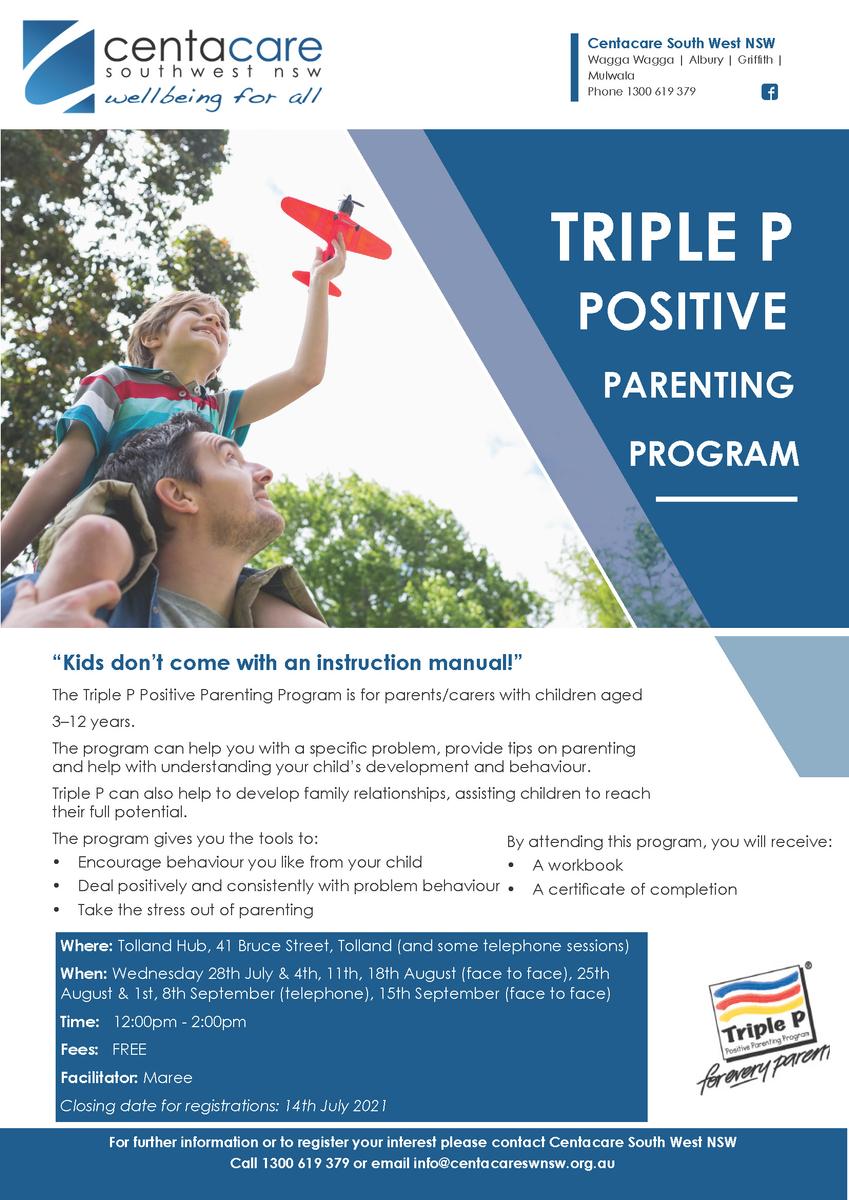 centacare
southwest nsw
wellbeing for all

Centacare South West NSW
Wagga Wagga | Albury | Griffith | Mulwala
Phone 1300 619 379

TRIPLE P
POSITIVE
PARENTING
PROGRAM

"Kids don't come with an instruction manual!"

The Triple P Positive Parenting Program is for parents/carers with children aged 3–12 years.

The program can help you with a specific problem, provide tips on parenting and help with understanding your child's development and behaviour.

Triple P can also help to develop family relationships, assisting children to reach their full potential.

The program gives you the tools to:
• Encourage behaviour you like from your child
• Deal positively and consistently with problem behaviour
• Take the stress out of parenting

By attending this program, you will receive:
• A workbook
• A certificate of completion

Where: Tolland Hub, 41 Bruce Street, Tolland (and some telephone sessions)

When: Wednesday 28th July & 4th, 11th, 18th August (face to face), 25th August & 1st, 8th September (telephone), 15th September (face to face)

Time: 12:00pm - 2:00pm

Fees: FREE

Facilitator: Maree

Closing date for registrations: 14th July 2021

Triple P
Positive Parenting Program
for every parent

For further information or to register your interest please contact Centacare South West NSW
Call 1300 619 379 or email info@centacareswnsw.org.au